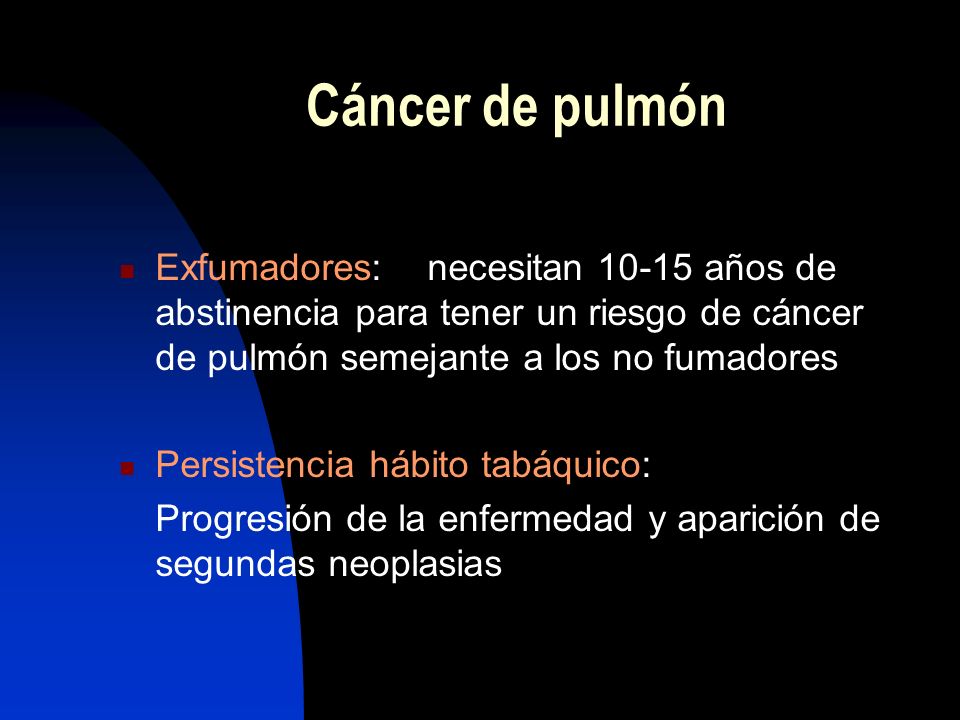 Cáncer de pulmón

Exfumadores: necesitan 10-15 años de abstinencia para tener un riesgo de cáncer de pulmón semejante a los no fumadores

Persistencia hábito tabáquico:

Progresión de la enfermedad y aparición de segundas neoplasias